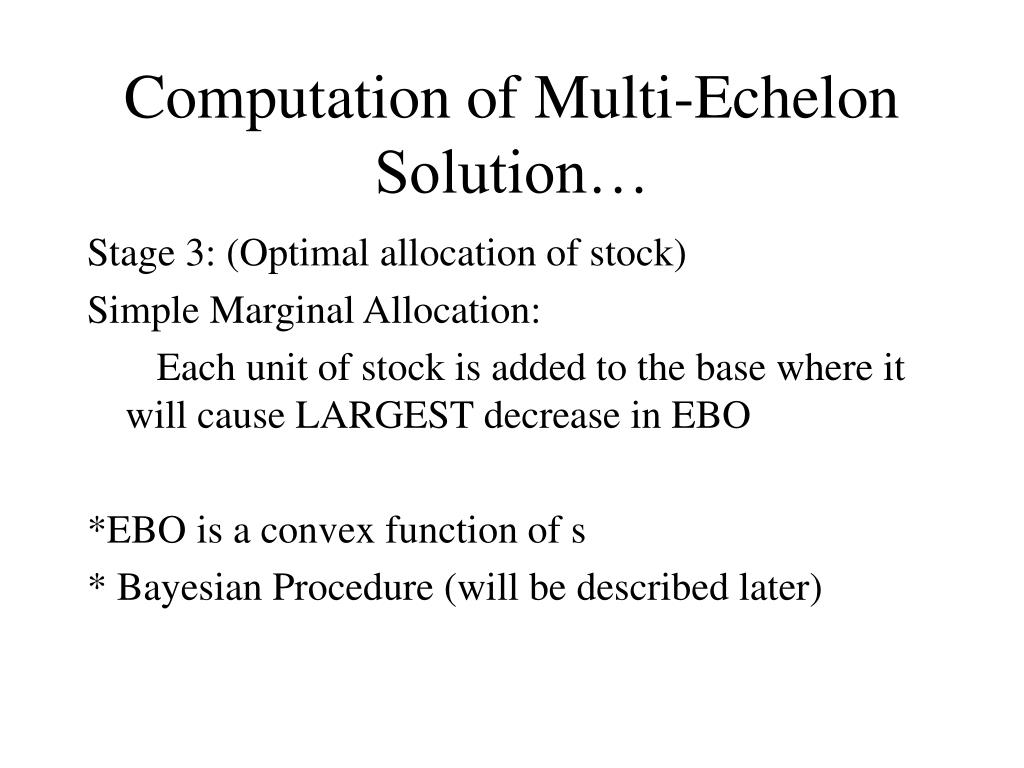 Computation of Multi-Echelon Solution…

Stage 3: (Optimal allocation of stock)

Simple Marginal Allocation:

Each unit of stock is added to the base where it will cause LARGEST decrease in EBO

*EBO is a convex function of s

* Bayesian Procedure (will be described later)